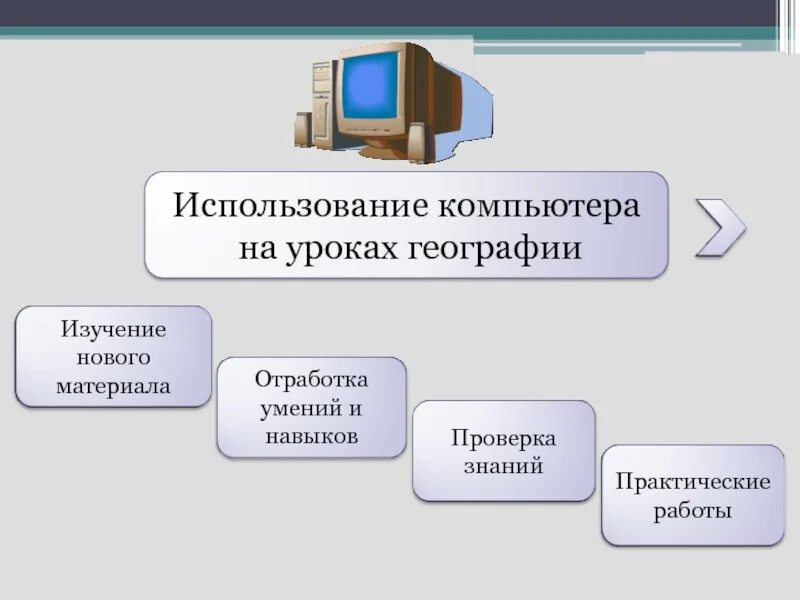 Использование компьютера на уроках географии

Изучение нового материала

Отработка умений и навыков

Проверка знаний

Практические работы